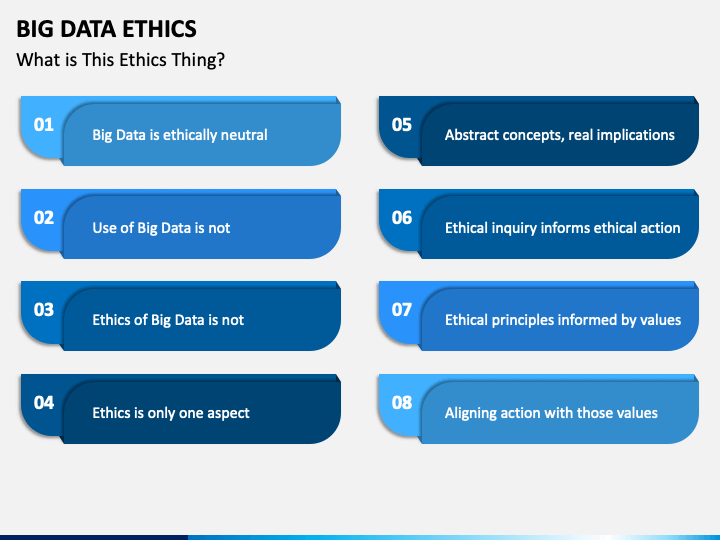 BIG DATA ETHICS
What is This Ethics Thing?

01 Big Data is ethically neutral

02 Use of Big Data is not

03 Ethics of Big Data is not

04 Ethics is only one aspect

05 Abstract concepts, real implications

06 Ethical inquiry informs ethical action

07 Ethical principles informed by values

08 Aligning action with those values